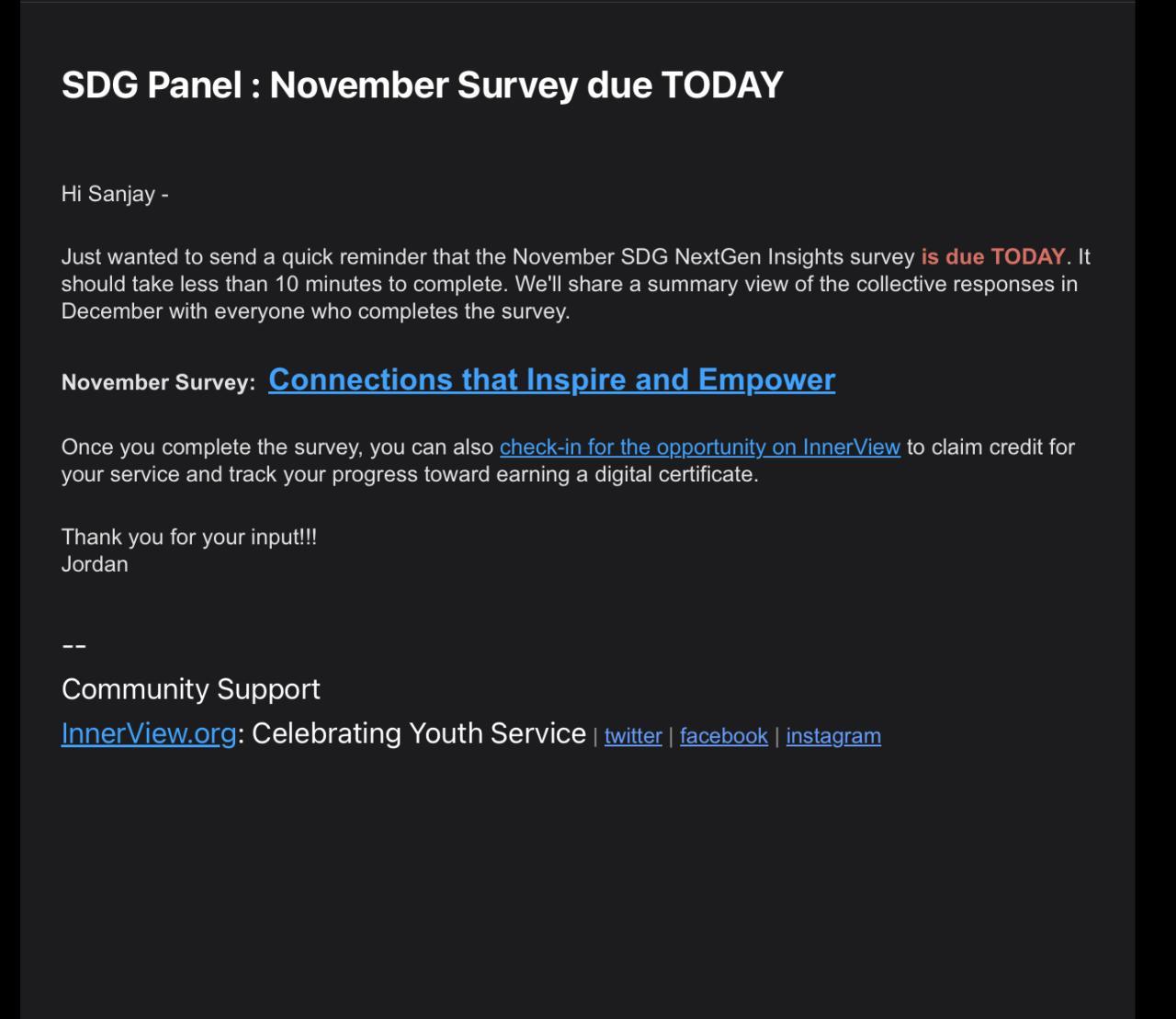 SDG Panel : November Survey due TODAY

Hi Sanjay -

Just wanted to send a quick reminder that the November SDG NextGen Insights survey is due TODAY. It should take less than 10 minutes to complete. We'll share a summary view of the collective responses in December with everyone who completes the survey.

November Survey: Connections that Inspire and Empower

Once you complete the survey, you can also check-in for the opportunity on InnerView to claim credit for your service and track your progress toward earning a digital certificate.

Thank you for your input!!!
Jordan

--
Community Support
InnerView.org: Celebrating Youth Service | twitter | facebook | instagram